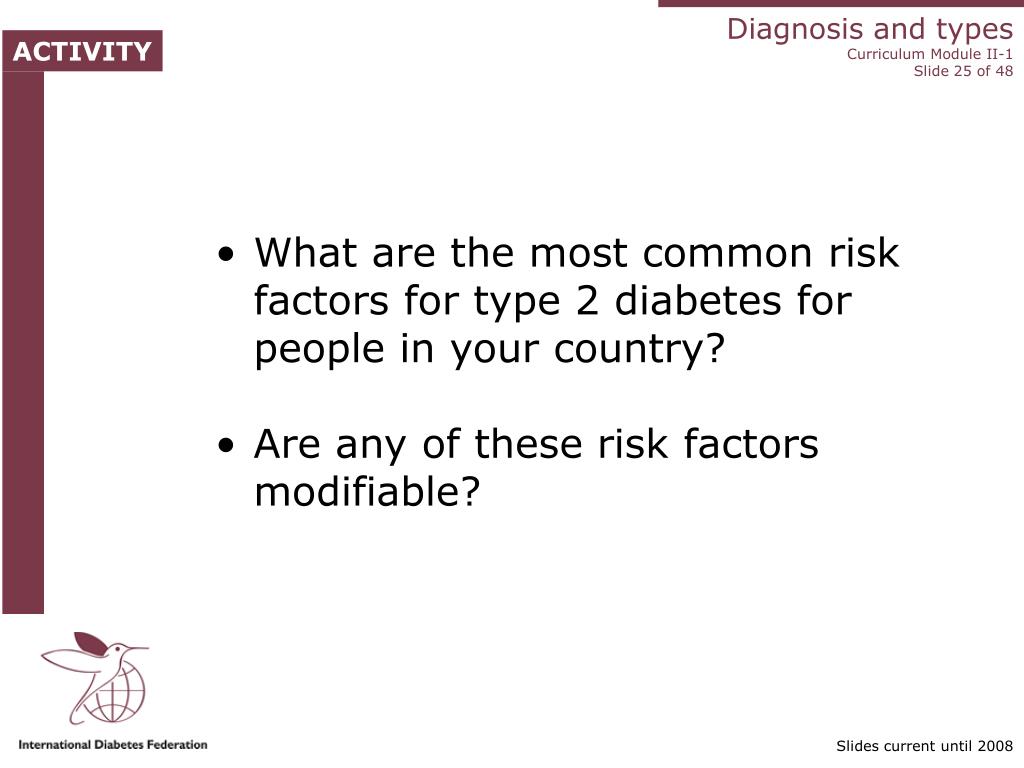 ACTIVITY

Diagnosis and types
Curriculum Module II-1
Slide 25 of 48

• What are the most common risk factors for type 2 diabetes for people in your country?

• Are any of these risk factors modifiable?

International Diabetes Federation

Slides current until 2008